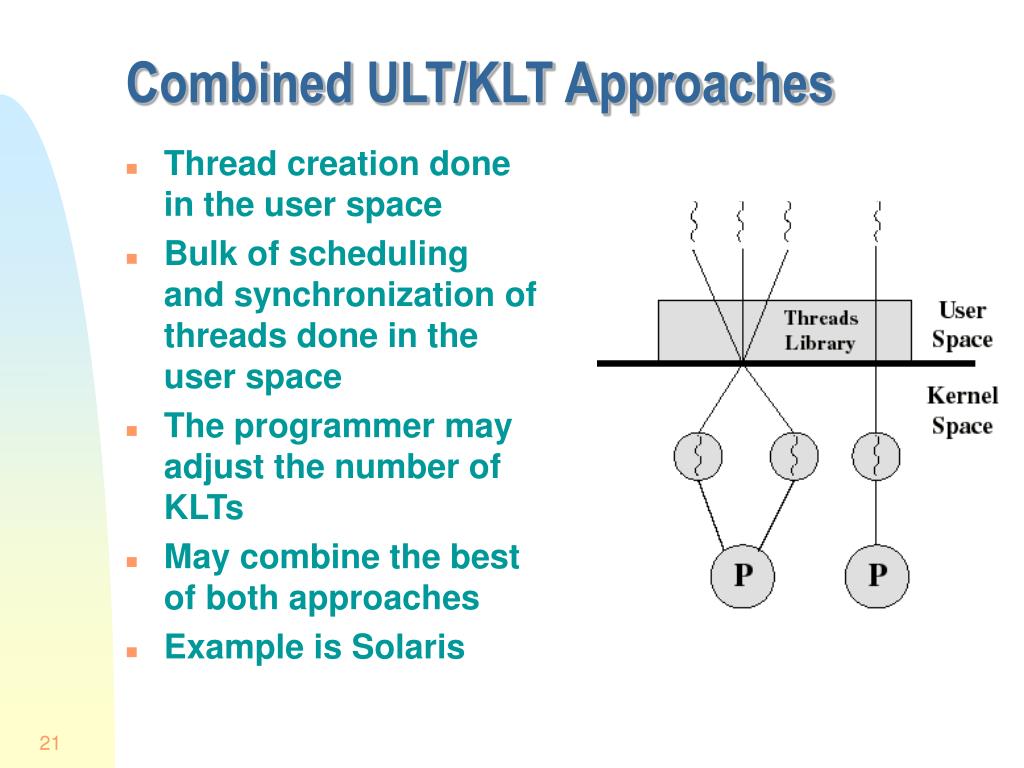 Combined ULT/KLT Approaches

- Thread creation done in the user space
- Bulk of scheduling and synchronization of threads done in the user space
- The programmer may adjust the number of KLTs
- May combine the best of both approaches
- Example is Solaris

Threads Library

User Space

Kernel Space

P

P

21